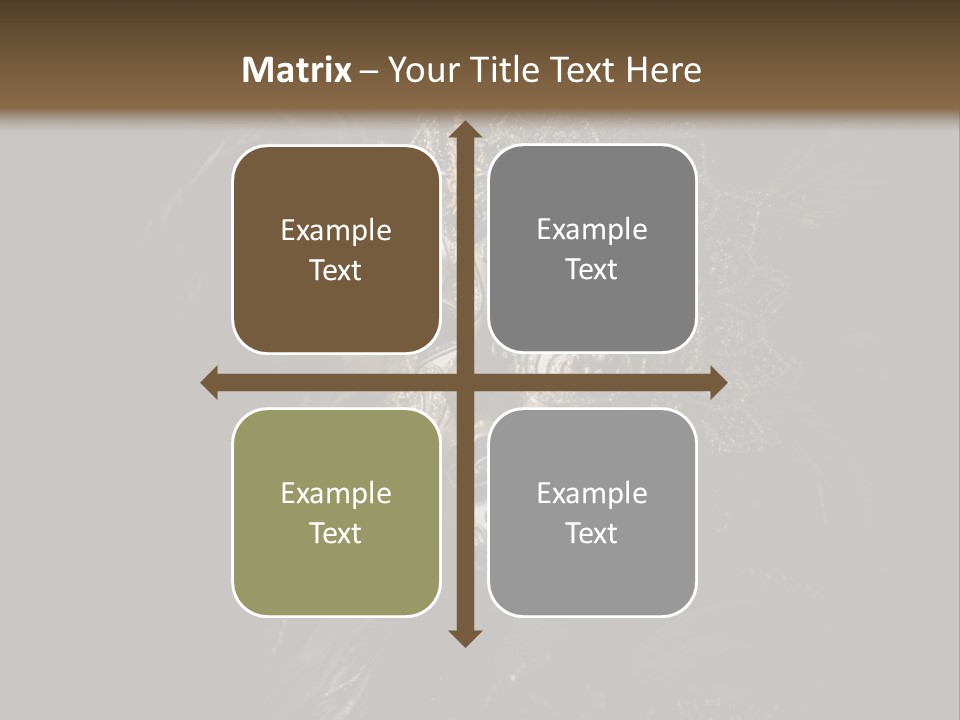 Matrix – Your Title Text Here

Example Text

Example Text

Example Text

Example Text